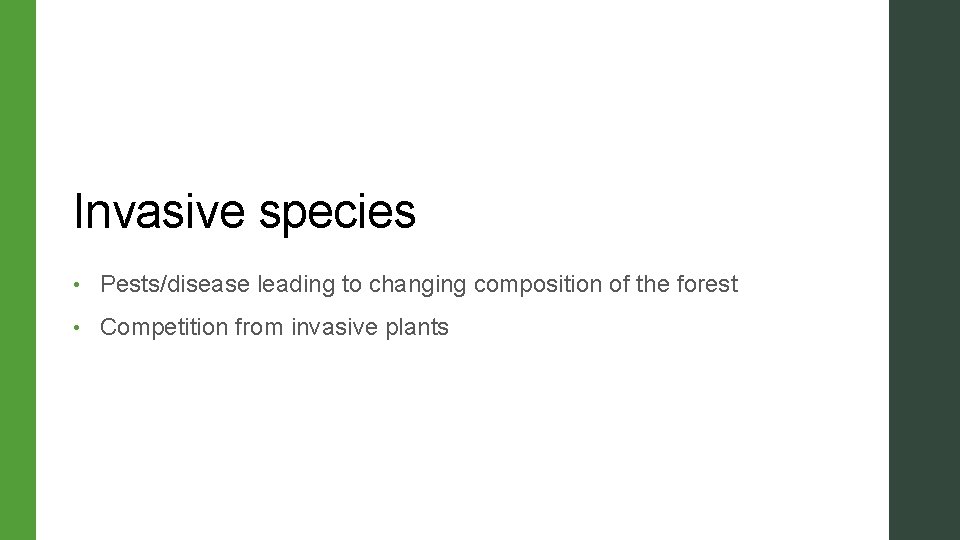 Invasive species

• Pests/disease leading to changing composition of the forest
• Competition from invasive plants